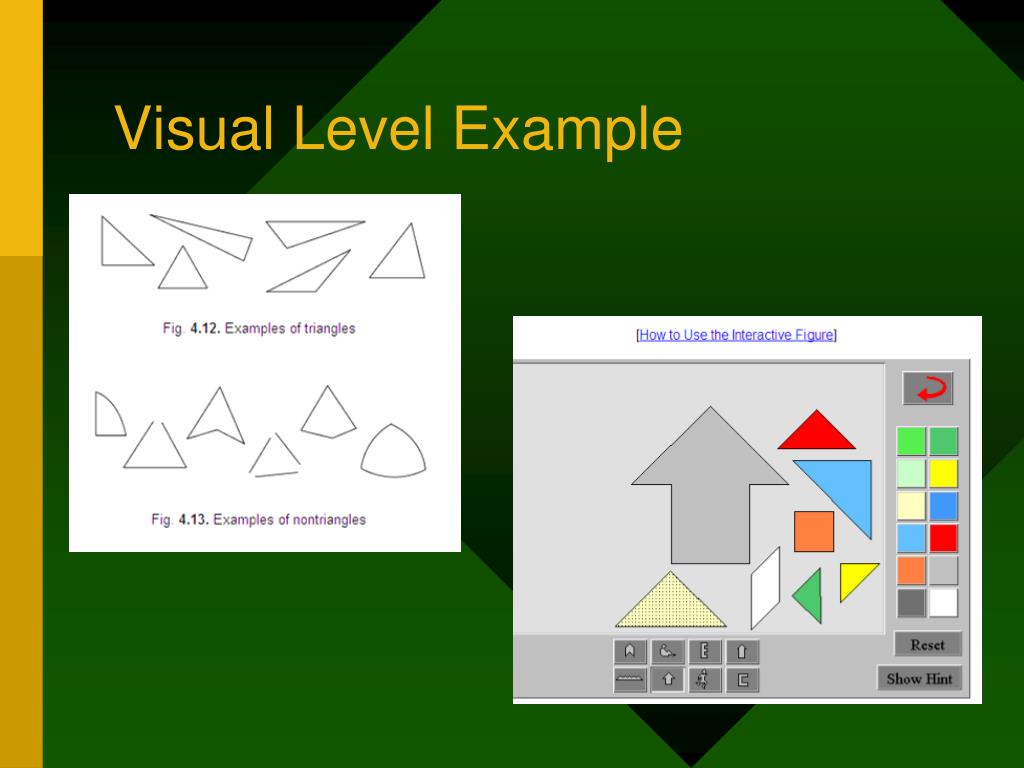 Visual Level Example

Fig. 4.12. Examples of triangles

Fig. 4.13. Examples of nontriangles

[How to Use the Interactive Figure]

Reset

Show Hint